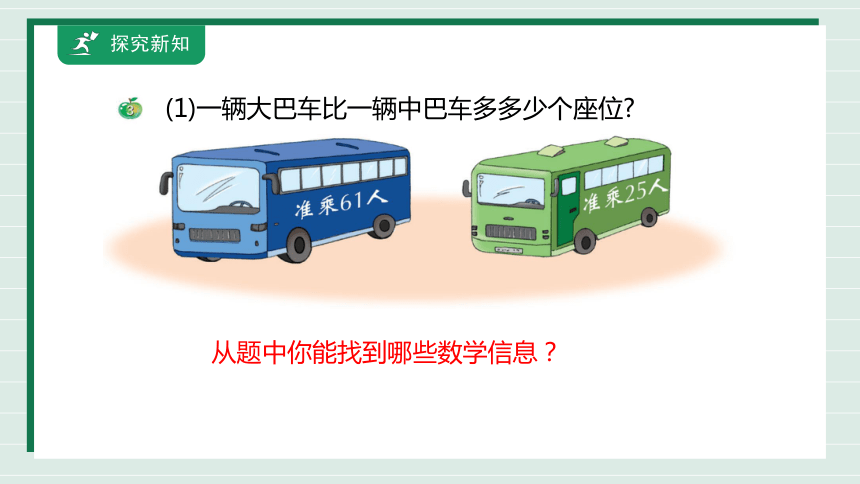 探究新知

3 (1)一辆大巴车比一辆中巴车多多少个座位?

准乘61人

准乘25人

从题中你能找到哪些数学信息？